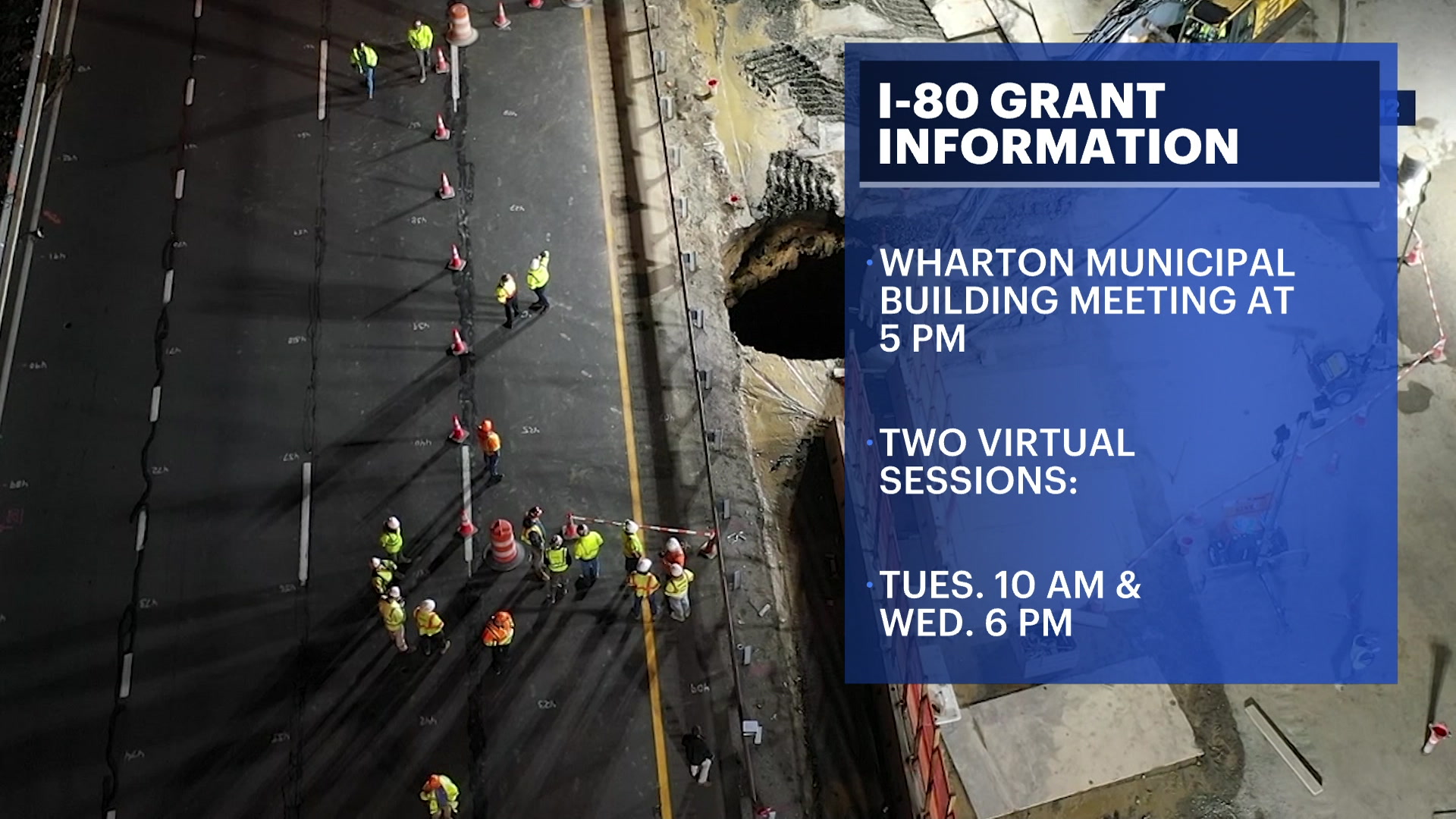 I-80 GRANT INFORMATION

• WHARTON MUNICIPAL BUILDING MEETING AT 5 PM

• TWO VIRTUAL SESSIONS:

• TUES. 10 AM & WED. 6 PM